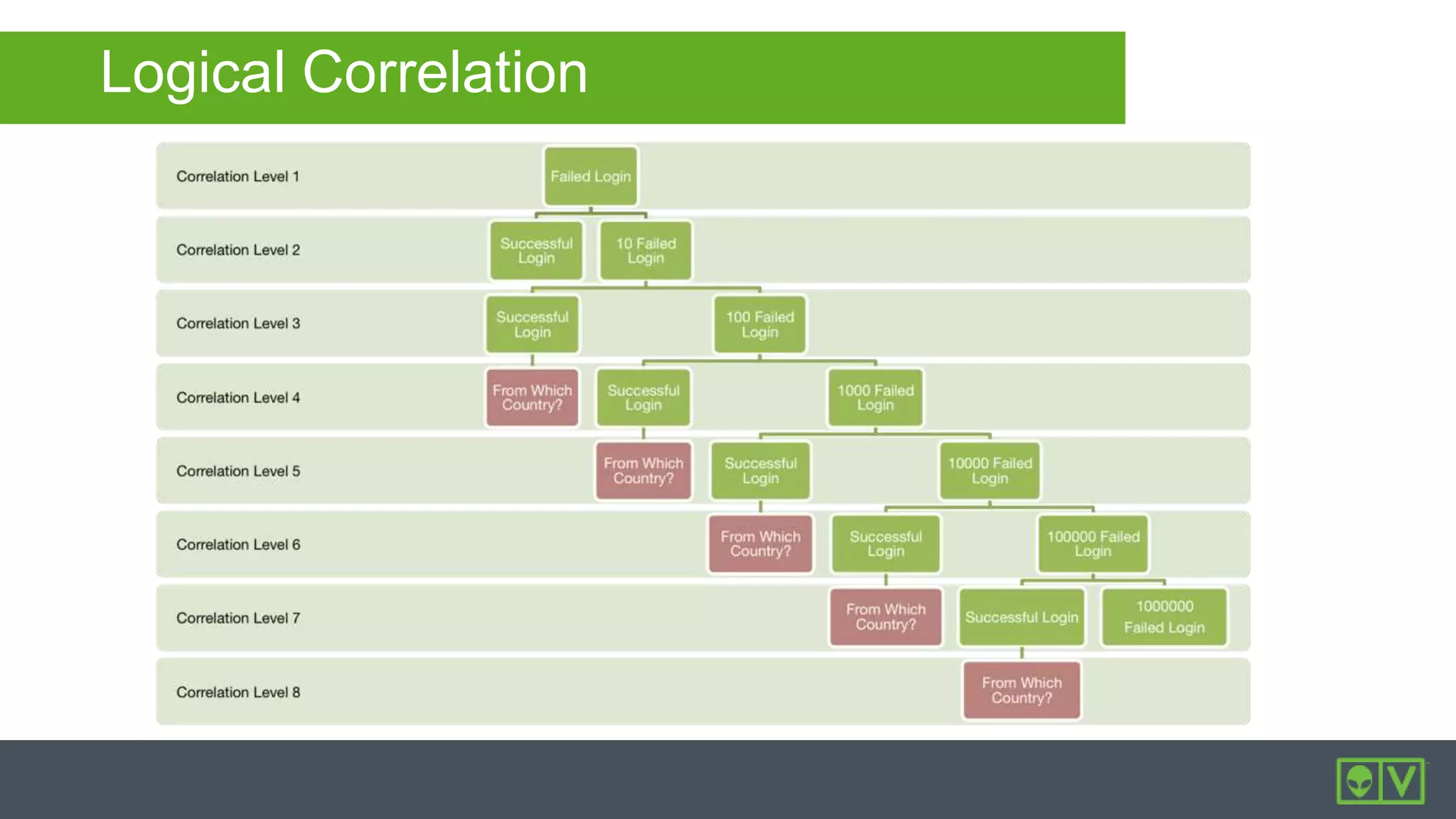 Logical Correlation

Correlation Level 1
Failed Login

Correlation Level 2
Successful Login
10 Failed Login

Correlation Level 3
Successful Login
100 Failed Login

Correlation Level 4
From Which Country?
Successful Login
1000 Failed Login

Correlation Level 5
From Which Country?
Successful Login
10000 Failed Login

Correlation Level 6
From Which Country?
Successful Login
100000 Failed Login

Correlation Level 7
From Which Country?
Successful Login
1000000 Failed Login

Correlation Level 8
From Which Country?

V